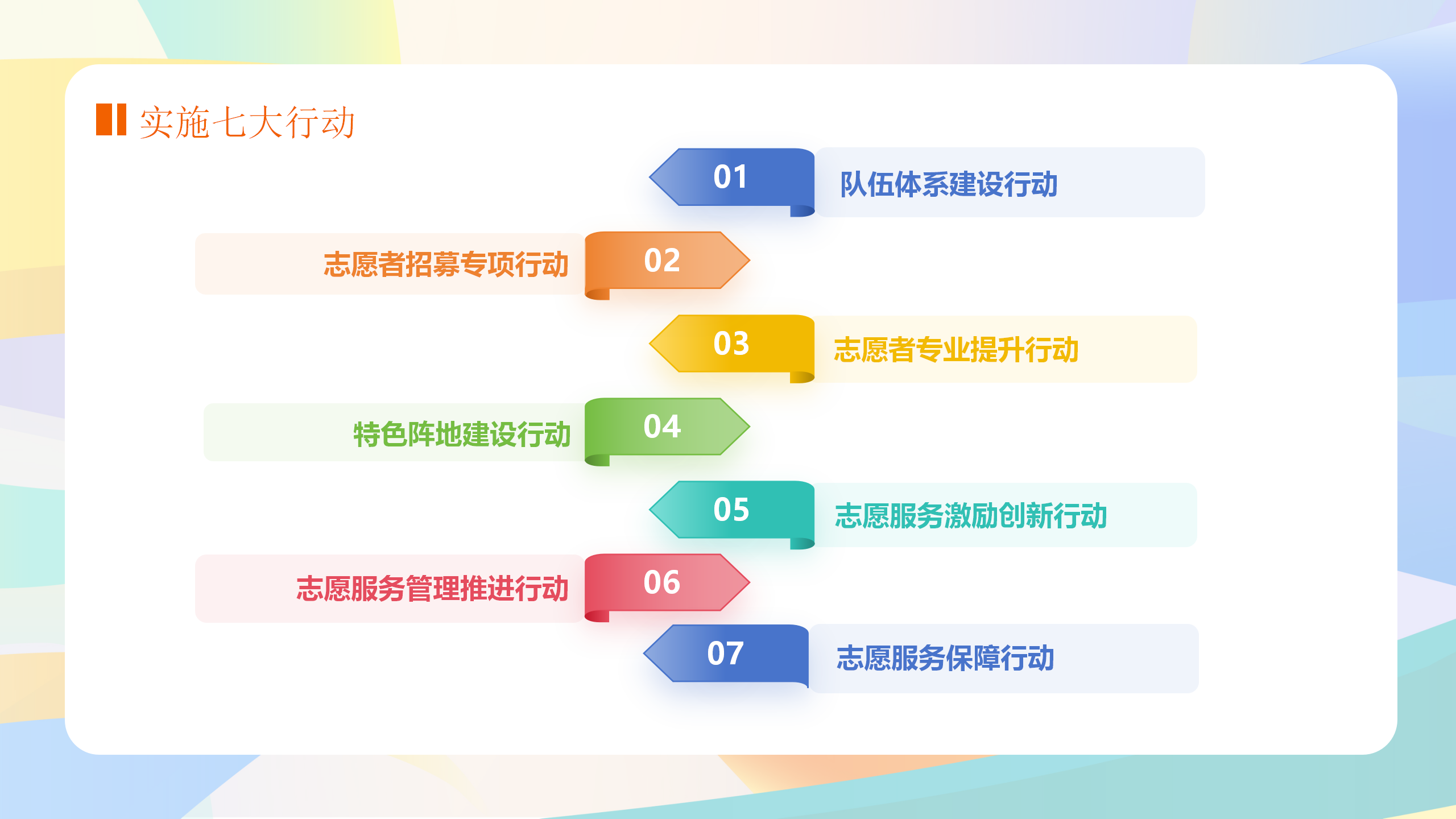 实施七大行动

01 队伍体系建设行动

志愿者招募专项行动 02

03 志愿者专业提升行动

特色阵地建设行动 04

05 志愿服务激励创新行动

志愿服务管理推进行动 06

07 志愿服务保障行动